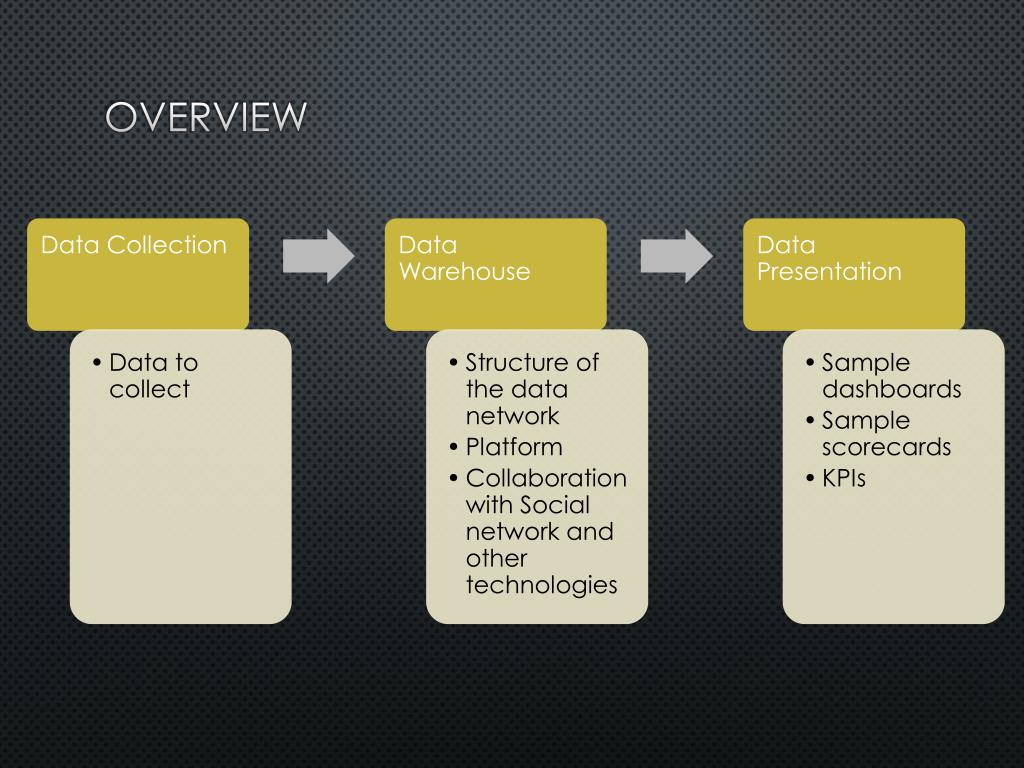 OVERVIEW

Data Collection

• Data to collect

Data Warehouse

• Structure of the data network
• Platform
• Collaboration with Social network and other technologies

Data Presentation

• Sample dashboards
• Sample scorecards
• KPIs